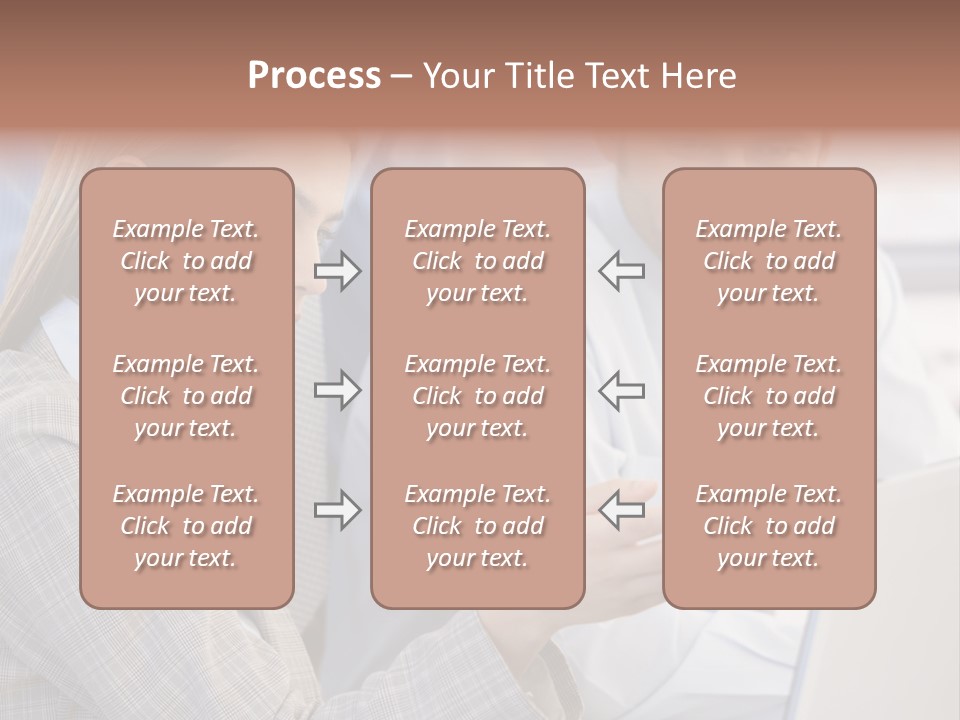 Process – Your Title Text Here

Example Text. Click to add your text.

Example Text. Click to add your text.

Example Text. Click to add your text.

Example Text. Click to add your text.

Example Text. Click to add your text.

Example Text. Click to add your text.

Example Text. Click to add your text.

Example Text. Click to add your text.

Example Text. Click to add your text.